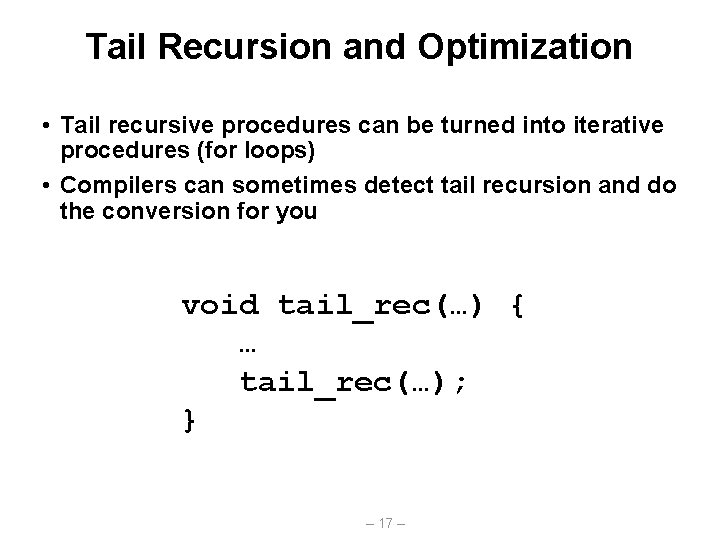 Tail Recursion and Optimization

• Tail recursive procedures can be turned into iterative procedures (for loops)

• Compilers can sometimes detect tail recursion and do the conversion for you

void tail_rec(…) {
    …
    tail_rec(…);
}

– 17 –